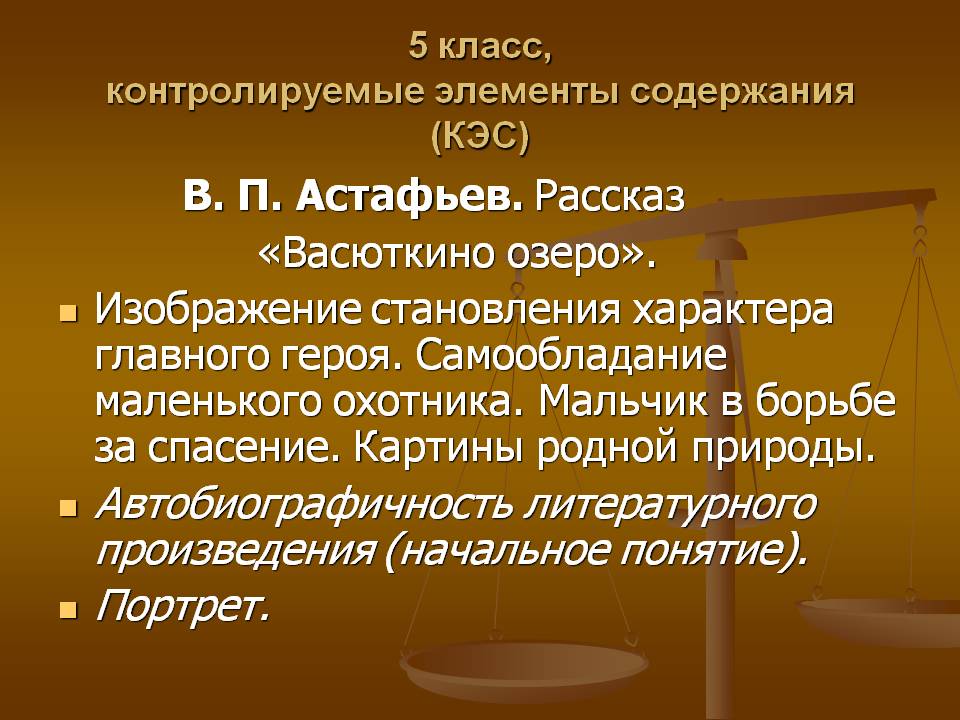 5 класс,
контролируемые элементы содержания (КЭС)

В. П. Астафьев. Рассказ «Васюткино озеро».

Изображение становления характера главного героя. Самообладание маленького охотника. Мальчик в борьбе за спасение. Картины родной природы.

Автобиографичность литературного произведения (начальное понятие).

Портрет.